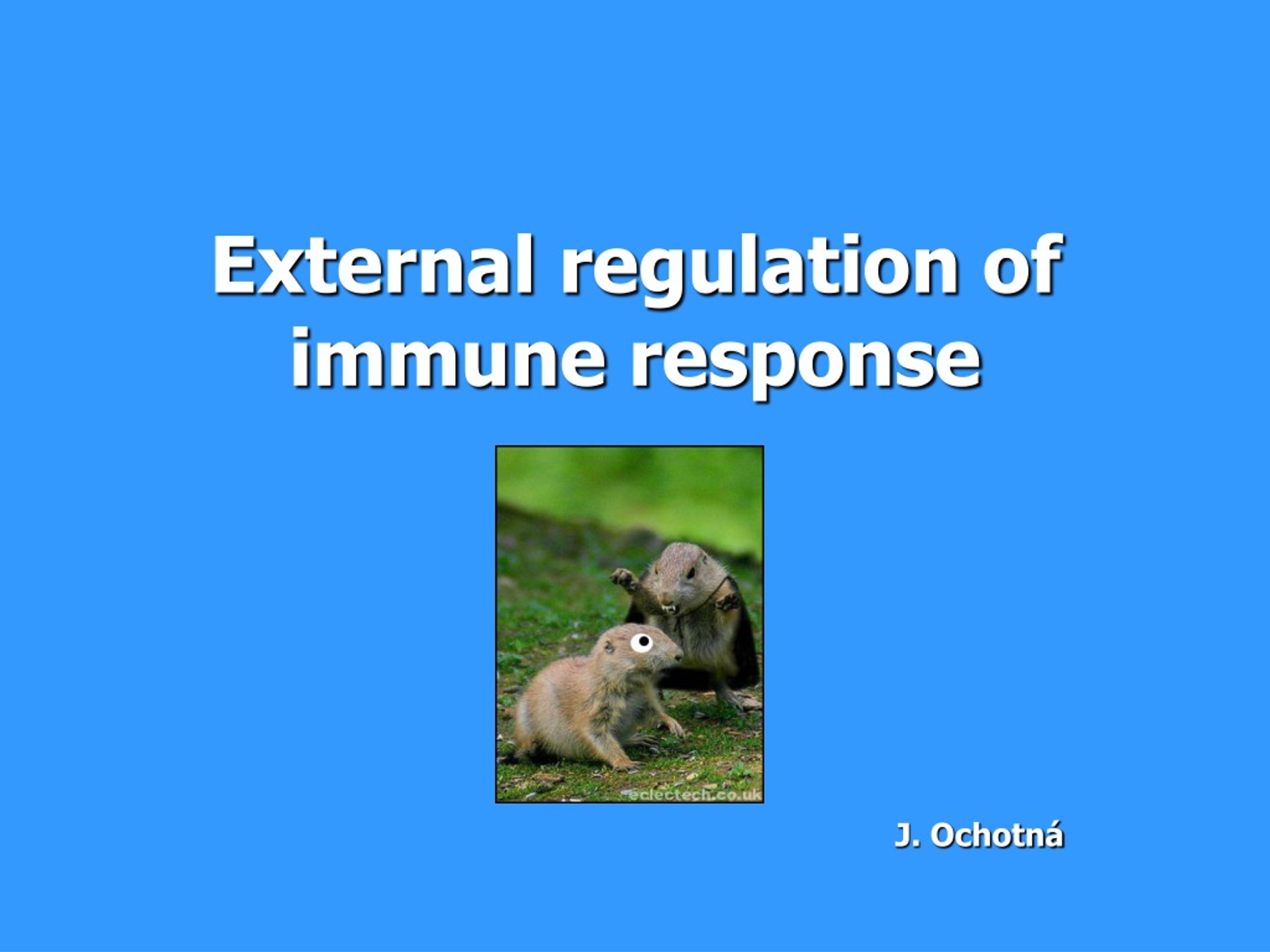 External regulation of immune response

eclectech.co.uk

J. Ochotná